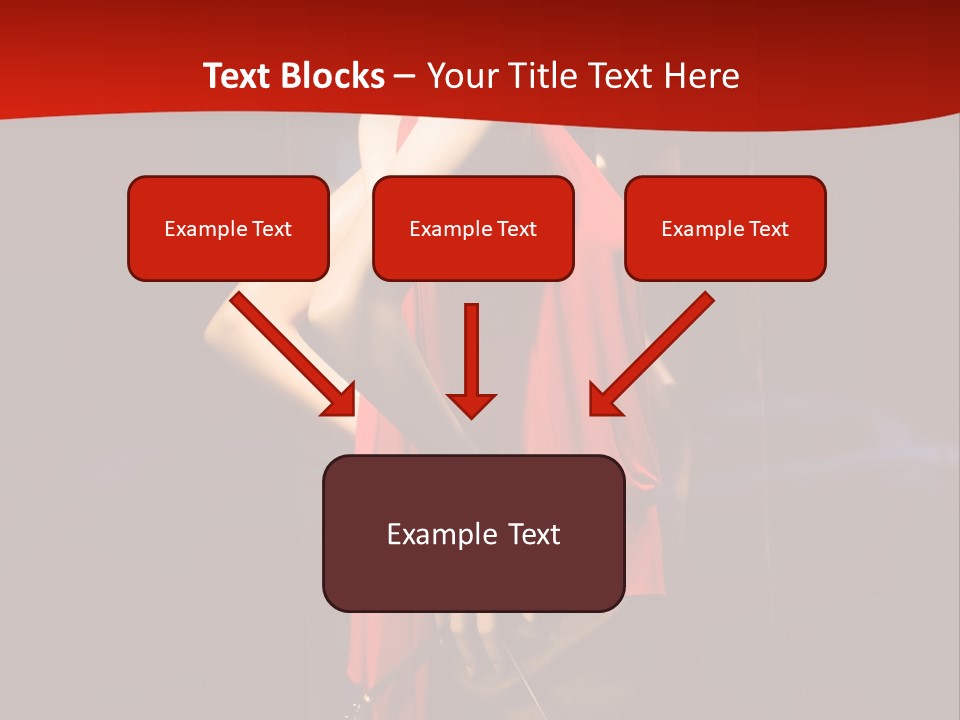 Text Blocks – Your Title Text Here

Example Text

Example Text

Example Text

Example Text